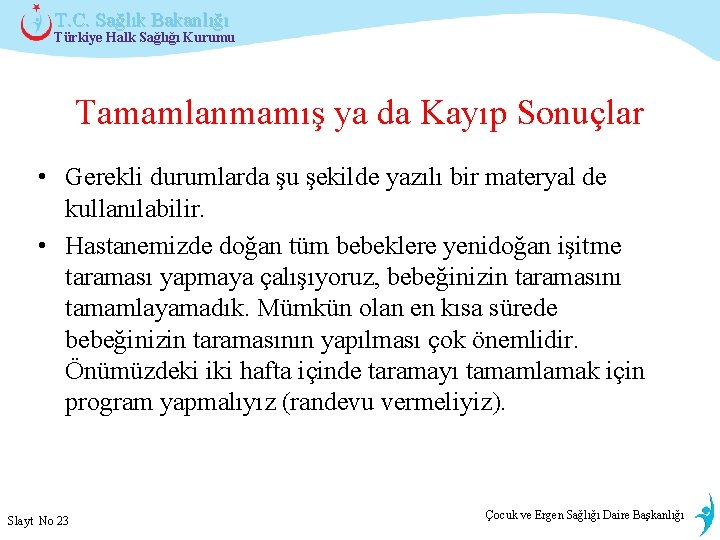 T.C. Sağlık Bakanlığı
Türkiye Halk Sağlığı Kurumu

Tamamlanmamış ya da Kayıp Sonuçlar

• Gerekli durumlarda şu şekilde yazılı bir materyal de kullanılabilir.
• Hastanemizde doğan tüm bebeklere yenidoğan işitme taraması yapmaya çalışıyoruz, bebeğinizin taramasını tamamlayamadık. Mümkün olan en kısa sürede bebeğinizin taramasının yapılması çok önemlidir. Önümüzdeki iki hafta içinde taramayı tamamlamak için program yapmalıyız (randevu vermeliyiz).

Slayt No 23

Çocuk ve Ergen Sağlığı Daire Başkanlığı